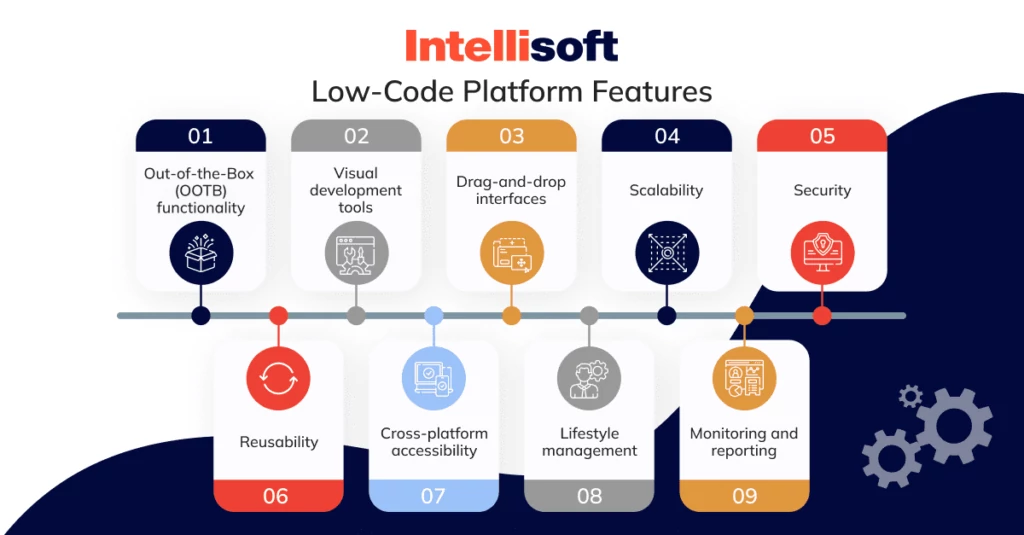 Intellisoft

Low-Code Platform Features

01
Out-of-the-Box (OOTB) functionality

02
Visual development tools

03
Drag-and-drop interfaces

04
Scalability

05
Security

Reusability
06

Cross-platform accessibility
07

Lifestyle management
08

Monitoring and reporting
09